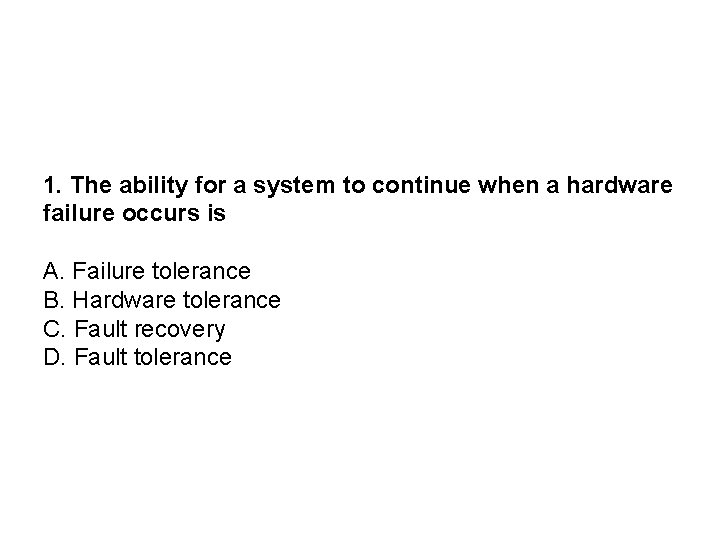 1. The ability for a system to continue when a hardware failure occurs is

A. Failure tolerance
B. Hardware tolerance
C. Fault recovery
D. Fault tolerance